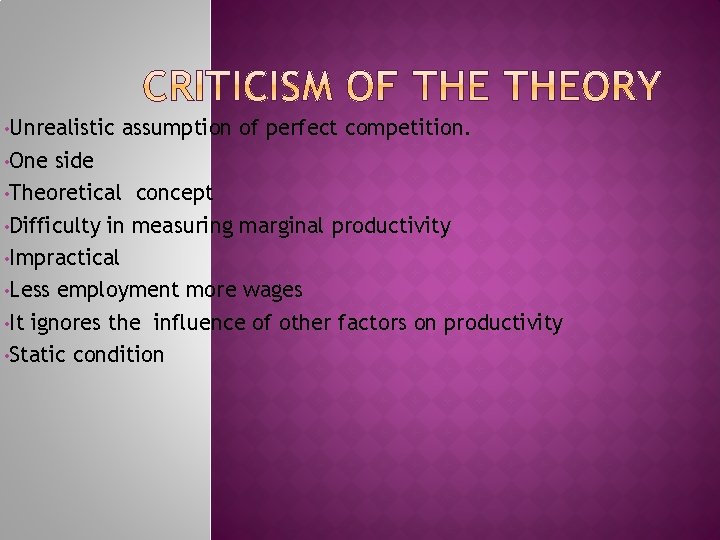 CRITICISM OF THE THEORY

•Unrealistic assumption of perfect competition.
•One side
•Theoretical concept
•Difficulty in measuring marginal productivity
•Impractical
•Less employment more wages
•It ignores the influence of other factors on productivity
•Static condition